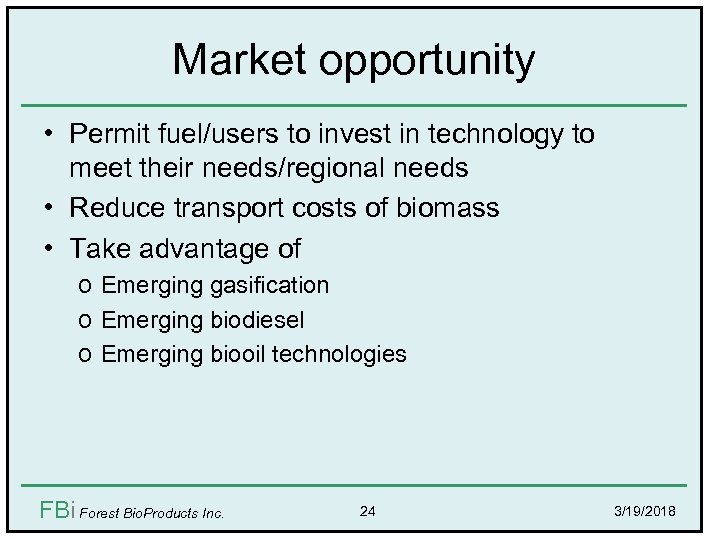 Market opportunity

• Permit fuel/users to invest in technology to meet their needs/regional needs
• Reduce transport costs of biomass
• Take advantage of
  o Emerging gasification
  o Emerging biodiesel
  o Emerging biooil technologies

FBi Forest BioProducts Inc.
24
3/19/2018